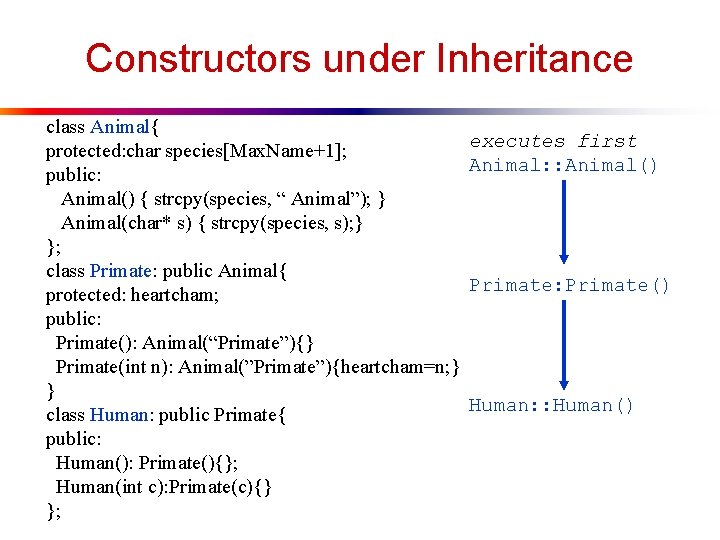 Constructors under Inheritance

class Animal{
protected:char species[MaxName+1];
public:
Animal() { strcpy(species, “ Animal”); }
Animal(char* s) { strcpy(species, s);}
};
class Primate: public Animal{
protected: heartcham;
public:
Primate(): Animal(“Primate”){}
Primate(int n): Animal(”Primate”){heartcham=n;}
}
class Human: public Primate{
public:
Human(): Primate(){};
Human(int c):Primate(c){}
};

executes first
Animal::Animal()

Primate:Primate()

Human::Human()